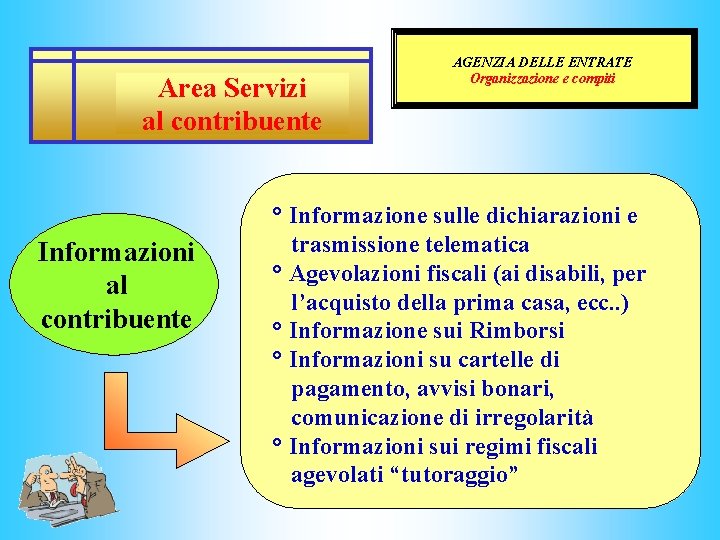 Area Servizi
al contribuente

AGENZIA DELLE ENTRATE
Organizzazione e compiti

Informazioni
al
contribuente

° Informazione sulle dichiarazioni e trasmissione telematica
° Agevolazioni fiscali (ai disabili, per l'acquisto della prima casa, ecc..)
° Informazione sui Rimborsi
° Informazioni su cartelle di pagamento, avvisi bonari, comunicazione di irregolarità
° Informazioni sui regimi fiscali agevolati "tutoraggio"